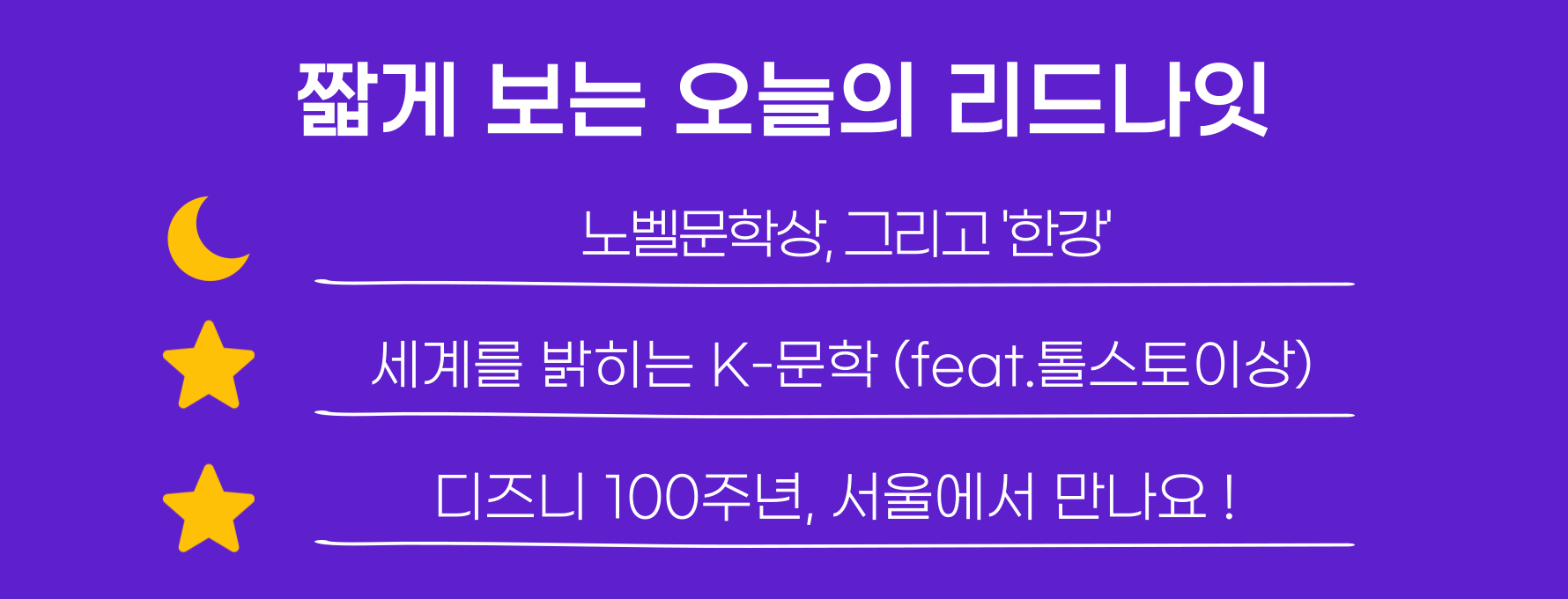 짧게 보는 오늘의 리드나잇

노벨문학상, 그리고 '한강'

세계를 밝히는 K-문학 (feat.톨스토이상)

디즈니 100주년, 서울에서 만나요 !